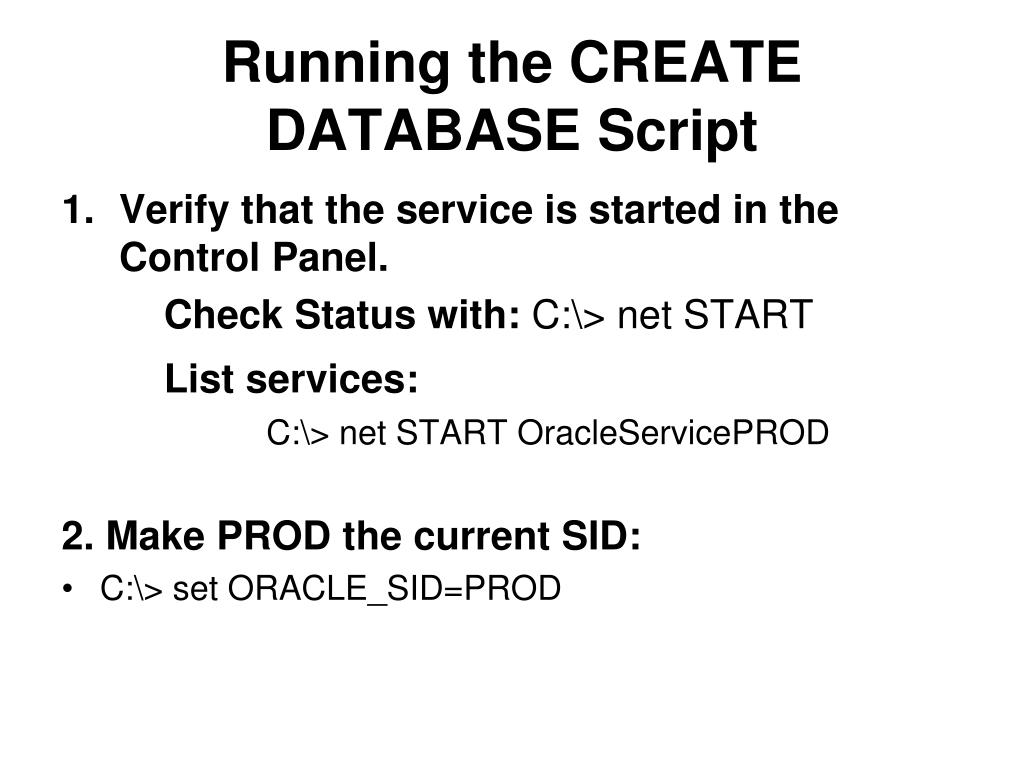 Running the CREATE DATABASE Script

1. Verify that the service is started in the Control Panel.

Check Status with: C:\> net START

List services:

C:\> net START OracleServicePROD

2. Make PROD the current SID:

• C:\> set ORACLE_SID=PROD